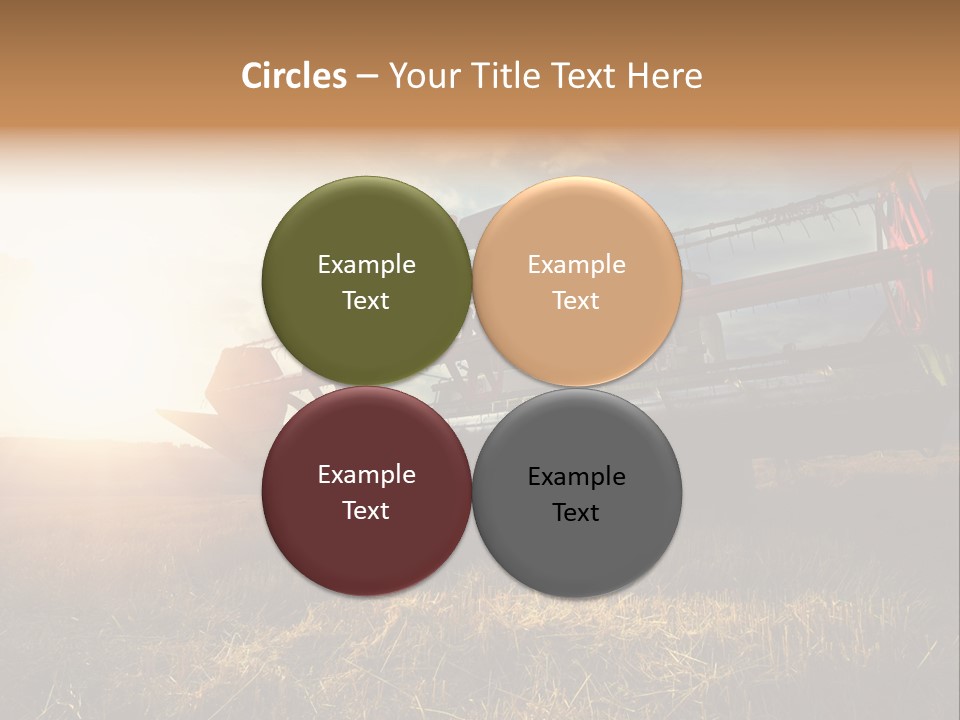 Circles – Your Title Text Here

Example Text

Example Text

Example Text

Example Text